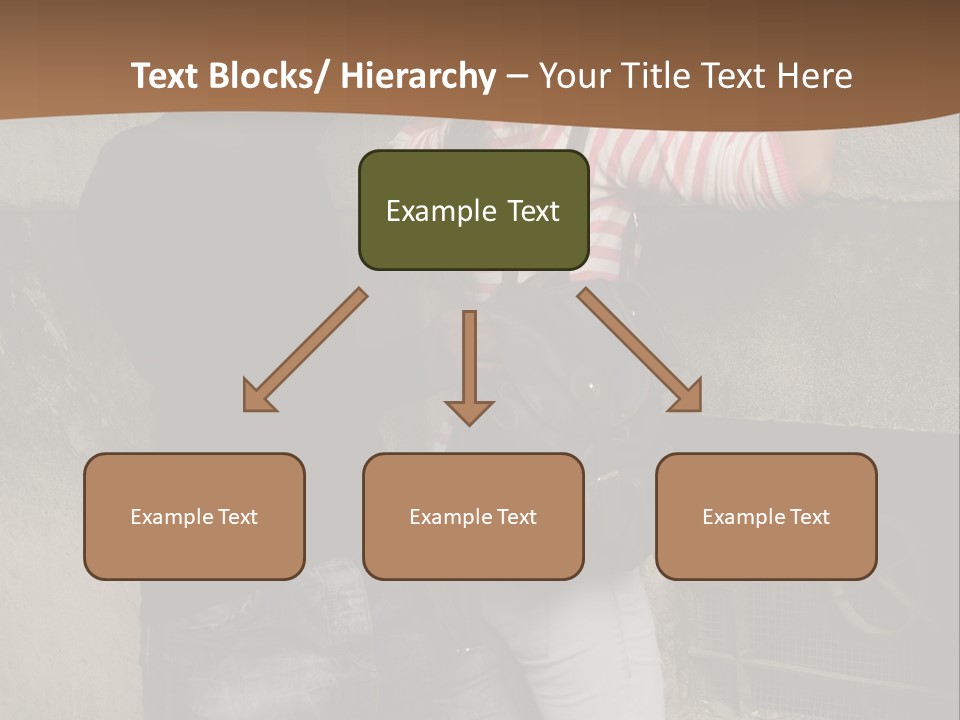 Text Blocks/ Hierarchy – Your Title Text Here

Example Text

Example Text

Example Text

Example Text